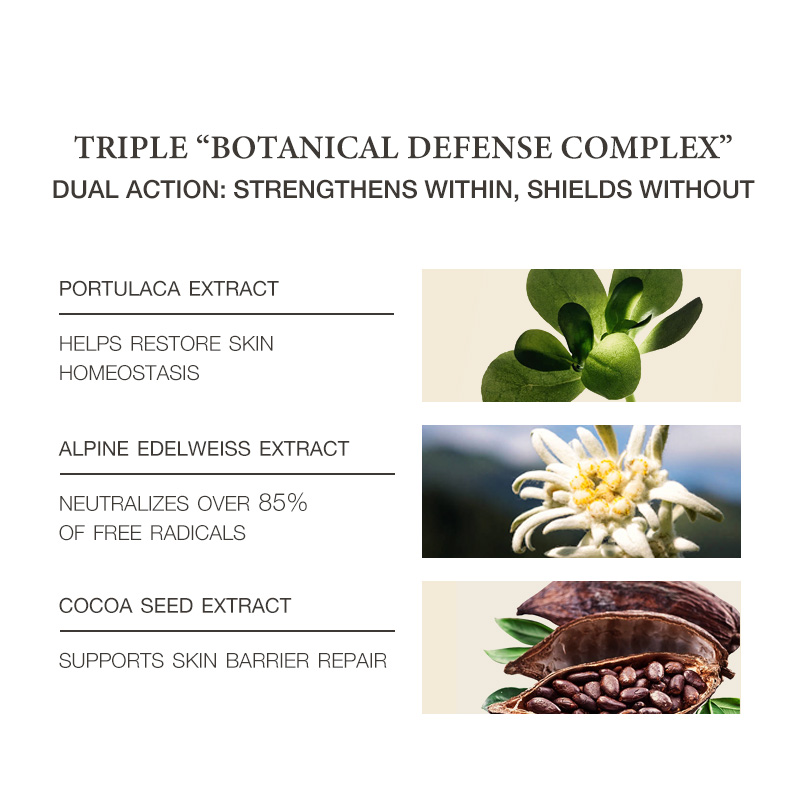 TRIPLE “BOTANICAL DEFENSE COMPLEX”
DUAL ACTION: STRENGTHENS WITHIN, SHIELDS WITHOUT

PORTULACA EXTRACT

HELPS RESTORE SKIN HOMEOSTASIS

ALPINE EDELWEISS EXTRACT

NEUTRALIZES OVER 85% OF FREE RADICALS

COCOA SEED EXTRACT

SUPPORTS SKIN BARRIER REPAIR